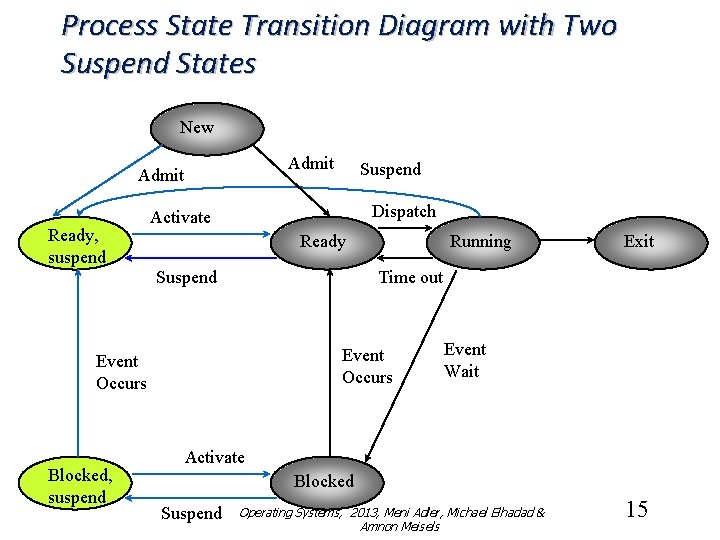 Process State Transition Diagram with Two Suspend States

New

Admit

Admit

Suspend

Activate

Dispatch

Ready, suspend

Ready

Running

Exit

Suspend

Time out

Event Occurs

Event Occurs

Event Wait

Activate

Blocked, suspend

Blocked

Suspend

Operating Systems, 2013, Meni Adler, Michael Elhadad & Amnon Meisels

15